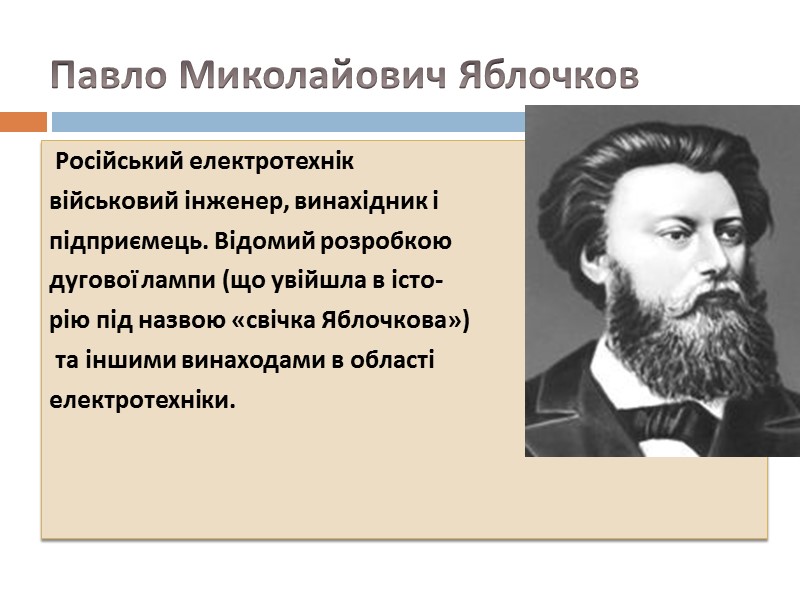 Павло Миколайович Яблочков

Російський електротехнік військовий інженер, винахідник і підприємець. Відомий розробкою дугової лампи (що увійшла в історію під назвою «свічка Яблочкова») та іншими винаходами в області електротехніки.